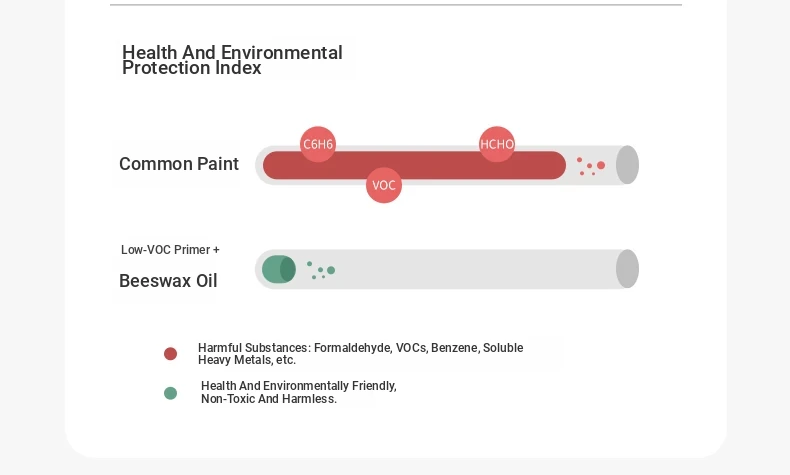 Health And Environmental Protection Index

Common Paint

C6H6

HCHO

VOC

Low-VOC Primer +

Beeswax Oil

Harmful Substances: Formaldehyde, VOCs, Benzene, Soluble Heavy Metals, etc.

Health And Environmentally Friendly, Non-Toxic And Harmless.